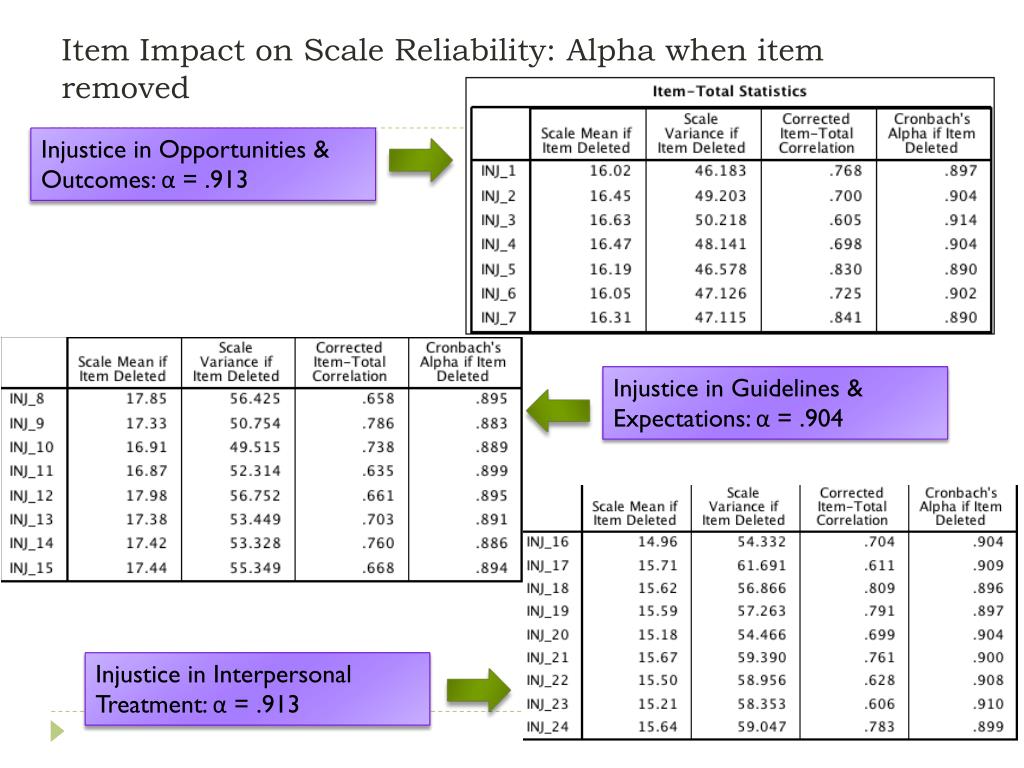 Item Impact on Scale Reliability: Alpha when item removed

Injustice in Opportunities & Outcomes: α = .913

Item-Total Statistics

| | Scale Mean if Item Deleted | Scale Variance if Item Deleted | Corrected Item-Total Correlation | Cronbach's Alpha if Item Deleted |
|---|---|---|---|---|
| INJ_1 | 16.02 | 46.183 | .768 | .897 |
| INJ_2 | 16.45 | 49.203 | .700 | .904 |
| INJ_3 | 16.63 | 50.218 | .605 | .914 |
| INJ_4 | 16.47 | 48.141 | .698 | .904 |
| INJ_5 | 16.19 | 46.578 | .830 | .890 |
| INJ_6 | 16.05 | 47.126 | .725 | .902 |
| INJ_7 | 16.31 | 47.115 | .841 | .890 |

| | Scale Mean if Item Deleted | Scale Variance if Item Deleted | Corrected Item-Total Correlation | Cronbach's Alpha if Item Deleted |
|---|---|---|---|---|
| INJ_8 | 17.85 | 56.425 | .658 | .895 |
| INJ_9 | 17.33 | 50.754 | .786 | .883 |
| INJ_10 | 16.91 | 49.515 | .738 | .889 |
| INJ_11 | 16.87 | 52.314 | .635 | .899 |
| INJ_12 | 17.98 | 56.752 | .661 | .895 |
| INJ_13 | 17.38 | 53.449 | .703 | .891 |
| INJ_14 | 17.42 | 53.328 | .760 | .886 |
| INJ_15 | 17.44 | 55.349 | .668 | .894 |

Injustice in Guidelines & Expectations: α = .904

| | Scale Mean if Item Deleted | Scale Variance if Item Deleted | Corrected Item-Total Correlation | Cronbach's Alpha if Item Deleted |
|---|---|---|---|---|
| INJ_16 | 14.96 | 54.332 | .704 | .904 |
| INJ_17 | 15.71 | 61.691 | .611 | .909 |
| INJ_18 | 15.62 | 56.866 | .809 | .896 |
| INJ_19 | 15.59 | 57.263 | .791 | .897 |
| INJ_20 | 15.18 | 54.466 | .699 | .904 |
| INJ_21 | 15.67 | 59.390 | .761 | .900 |
| INJ_22 | 15.50 | 58.956 | .628 | .908 |
| INJ_23 | 15.21 | 58.353 | .606 | .910 |
| INJ_24 | 15.64 | 59.047 | .783 | .899 |

Injustice in Interpersonal Treatment: α = .913